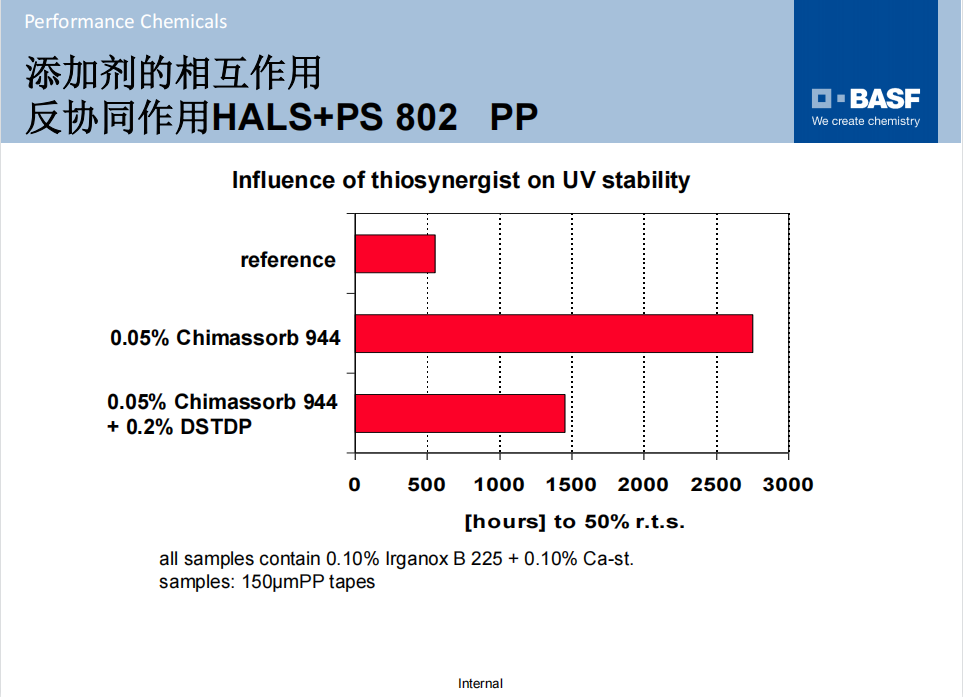 Performance Chemicals

添加剂的相互作用
反协同作用HALS+PS 802   PP

BASF
We create chemistry

Influence of thiosynergist on UV stability

reference

0.05% Chimassorb 944

0.05% Chimassorb 944
+ 0.2% DSTDP

0 500 1000 1500 2000 2500 3000

[hours] to 50% r.t.s.

all samples contain 0.10% Irganox B 225 + 0.10% Ca-st.
samples: 150µmPP tapes

Internal